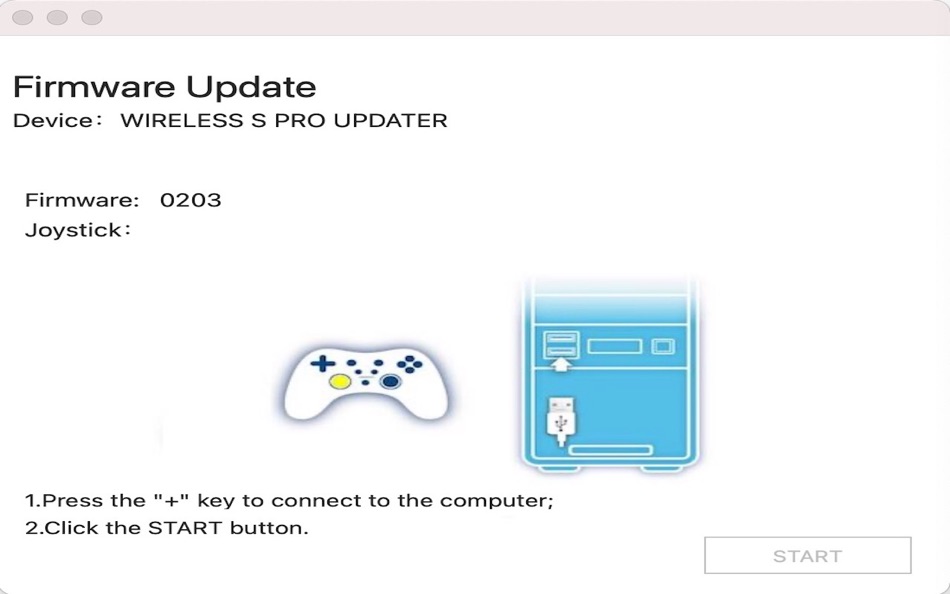 Firmware Update
Device： WIRELESS S PRO UPDATER

Firmware: 0203
Joystick：

1.Press the "+" key to connect to the computer;
2.Click the START button.

START